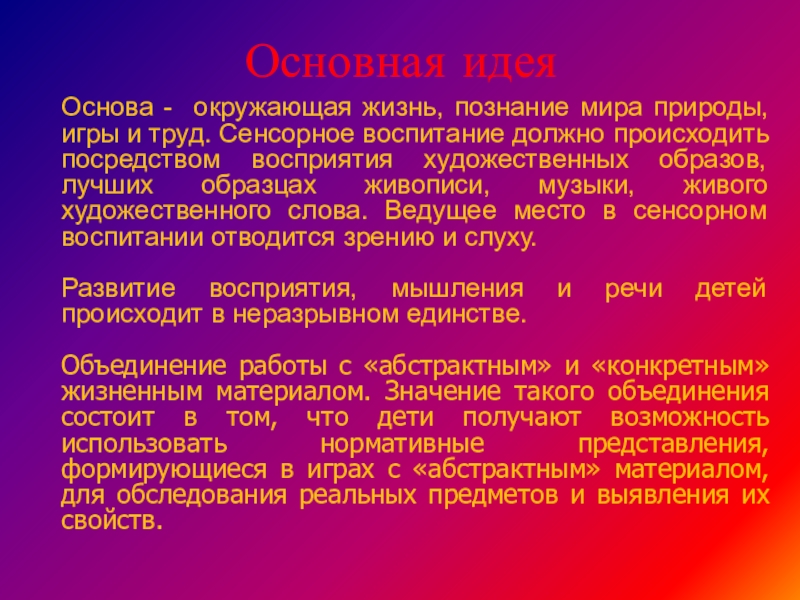 Основная идея

Основа - окружающая жизнь, познание мира природы, игры и труд. Сенсорное воспитание должно происходить посредством восприятия художественных образов, лучших образцах живописи, музыки, живого художественного слова. Ведущее место в сенсорном воспитании отводится зрению и слуху.

Развитие восприятия, мышления и речи детей происходит в неразрывном единстве.

Объединение работы с «абстрактным» и «конкретным» жизненным материалом. Значение такого объединения состоит в том, что дети получают возможность использовать нормативные представления, формирующиеся в играх с «абстрактным» материалом, для обследования реальных предметов и выявления их свойств.